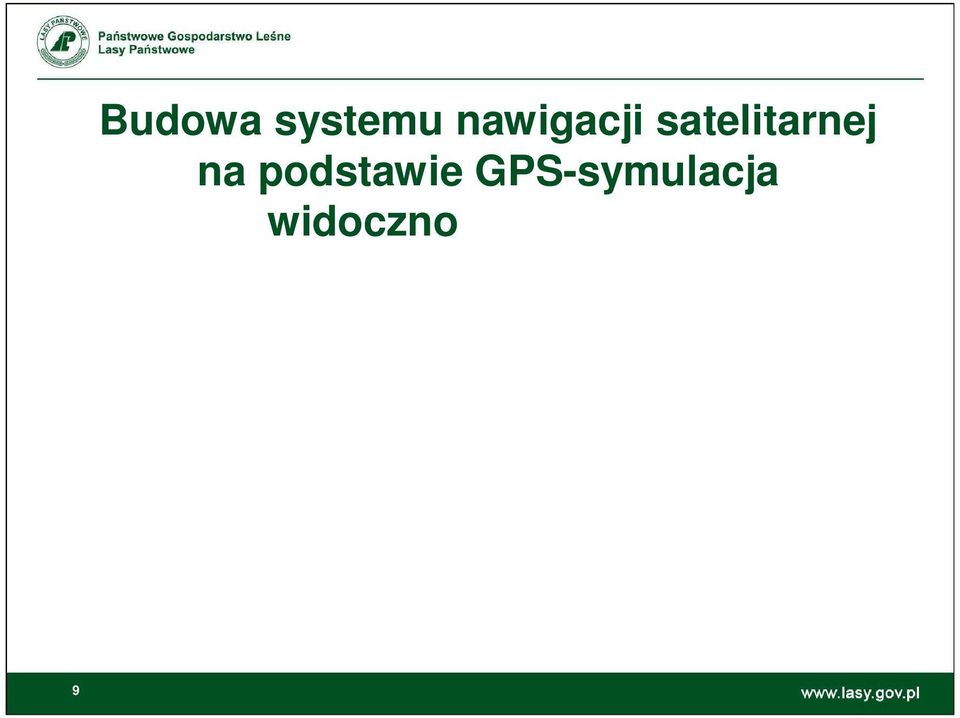 LASY PAŃSTWOWE

Państwowe Gospodarstwo Leśne
Lasy Państwowe

Budowa systemu nawigacji satelitarnej na podstawie GPS-symulacja widoczno

9

www.lasy.gov.pl